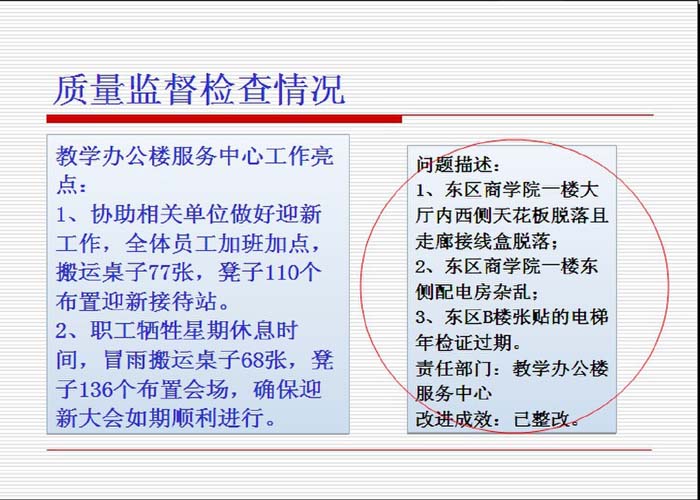 质量监督检查情况

教学办公楼服务中心工作亮点：
1、协助相关单位做好迎新工作，全体员工加班加点，搬运桌子77张，凳子110个布置迎新接待站。
2、职工牺牲星期休息时间，冒雨搬运桌子68张，凳子136个布置会场，确保迎新大会如期顺利进行。

问题描述：
1、东区商学院一楼大厅内西侧天花板脱落且走廊接线盒脱落；
2、东区商学院一楼东侧配电房杂乱；
3、东区B楼张贴的电梯年检证过期。
责任部门：教学办公楼服务中心
改进成效：已整改。